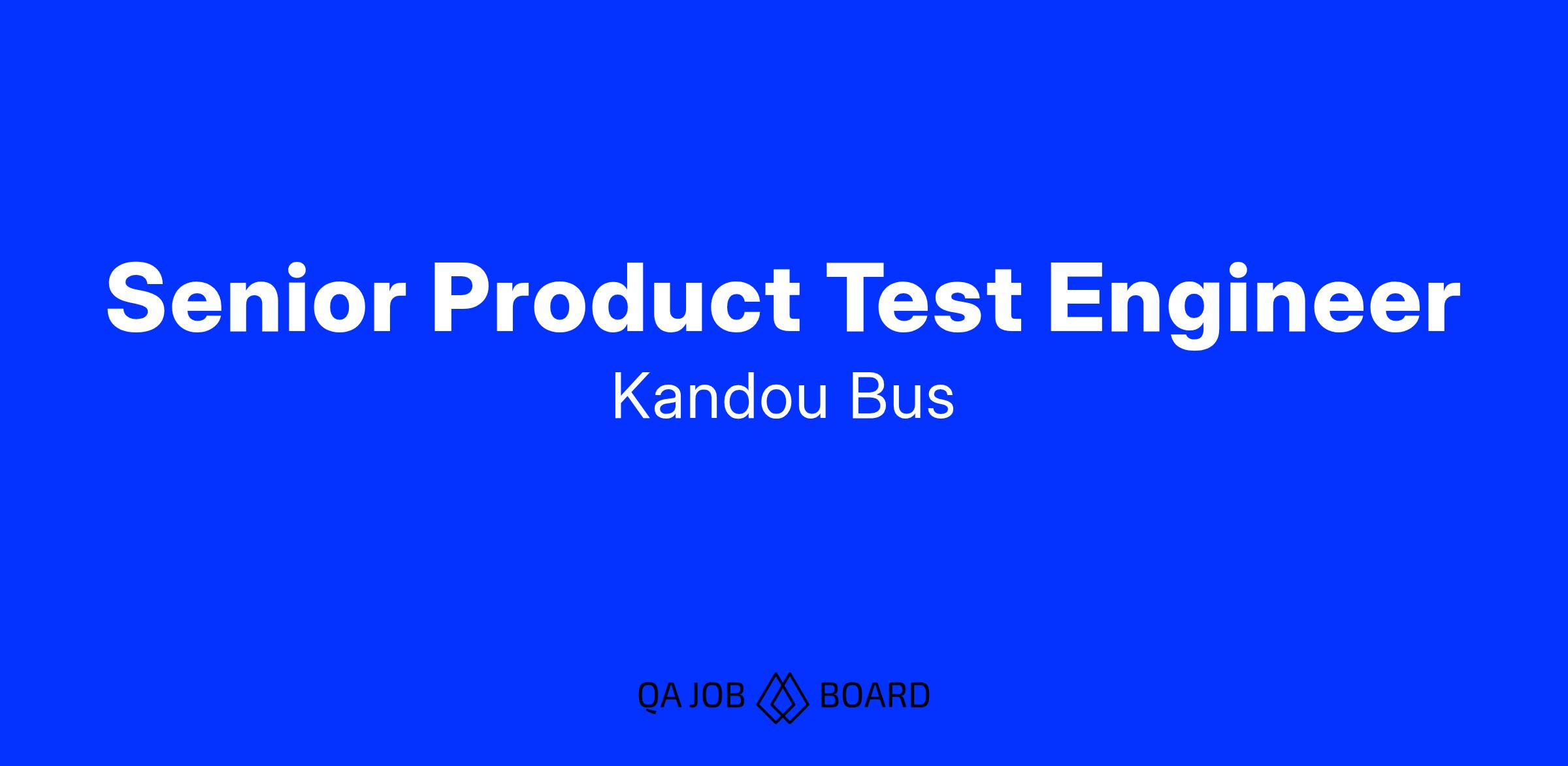 Senior Product Test Engineer

Kandou Bus

QA JOB BOARD